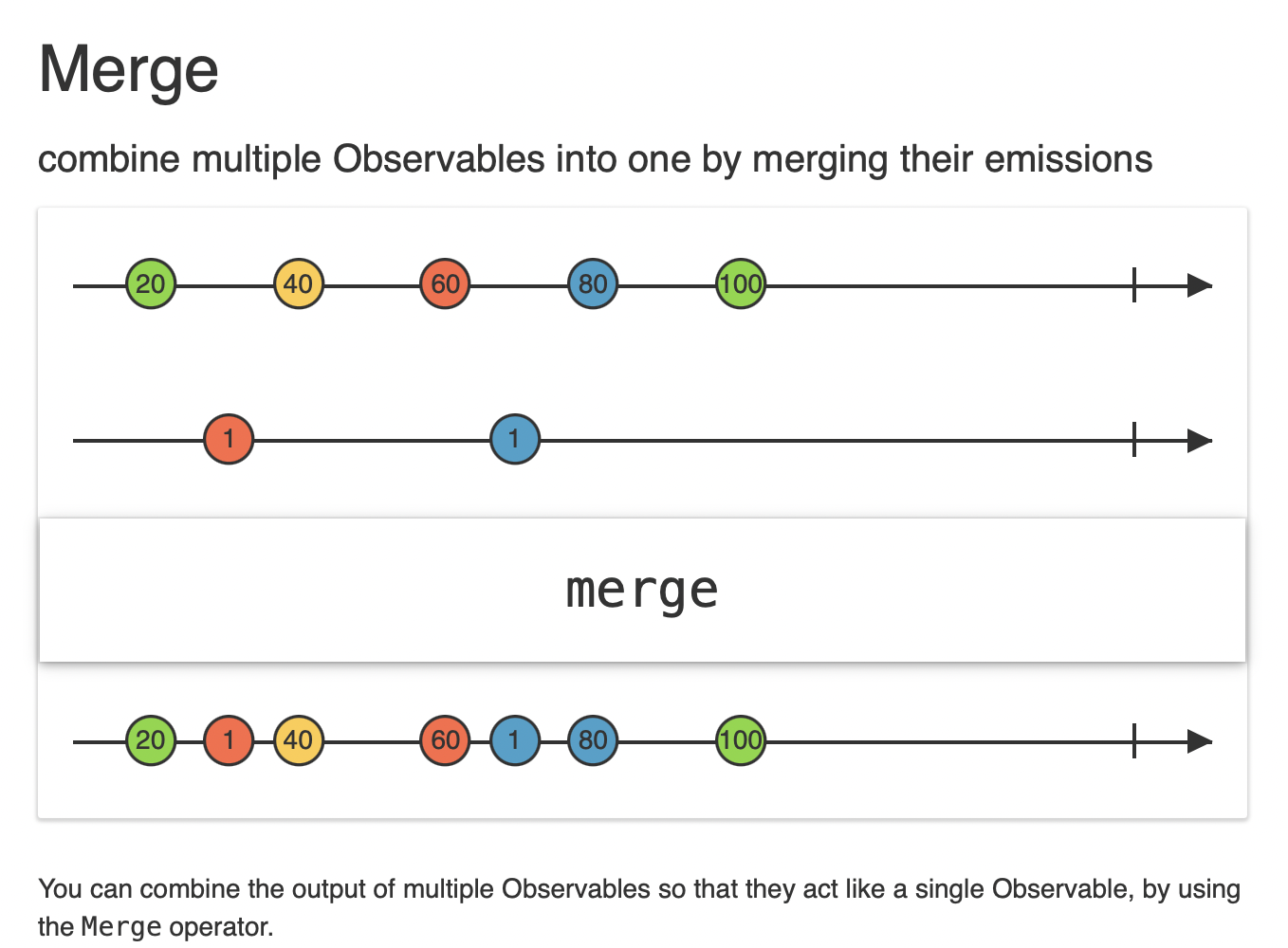 Merge

combine multiple Observables into one by merging their emissions

20 40 60 80 100

1 1

merge

20 1 40 60 1 80 100

You can combine the output of multiple Observables so that they act like a single Observable, by using the Merge operator.